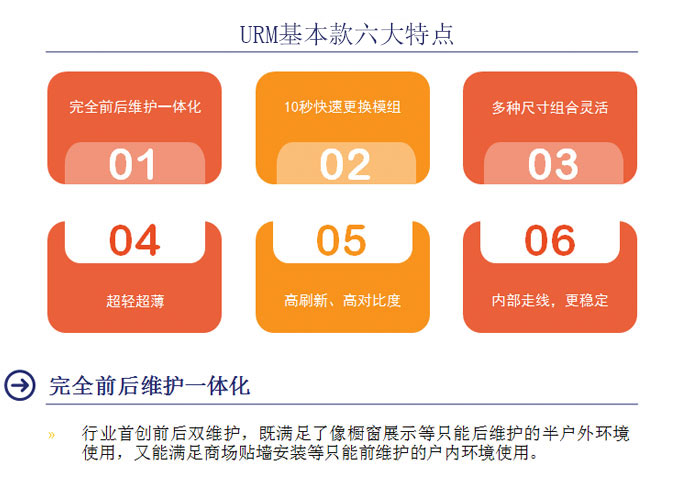 URM基本款六大特点

完全前后维护一体化
01

10秒快速更换模组
02

多种尺寸组合灵活
03

04
超轻超薄

05
高刷新、高对比度

06
内部走线，更稳定

完全前后维护一体化

» 行业首创前后双维护，既满足了像橱窗展示等只能后维护的半户外环境使用，又能满足商场贴墙安装等只能前维护的户内环境使用。